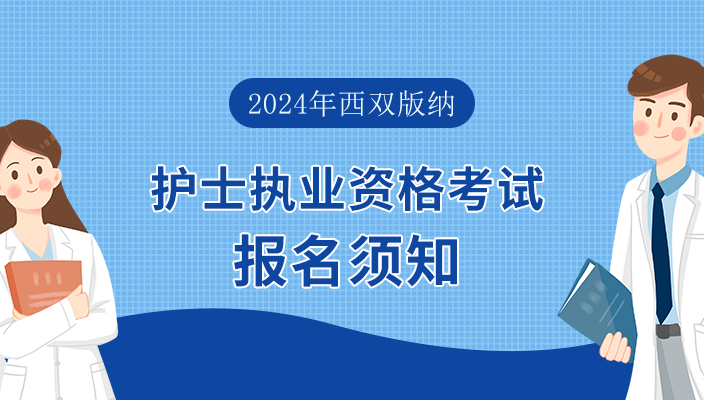 2024年西双版纳

护士执业资格考试

报名须知